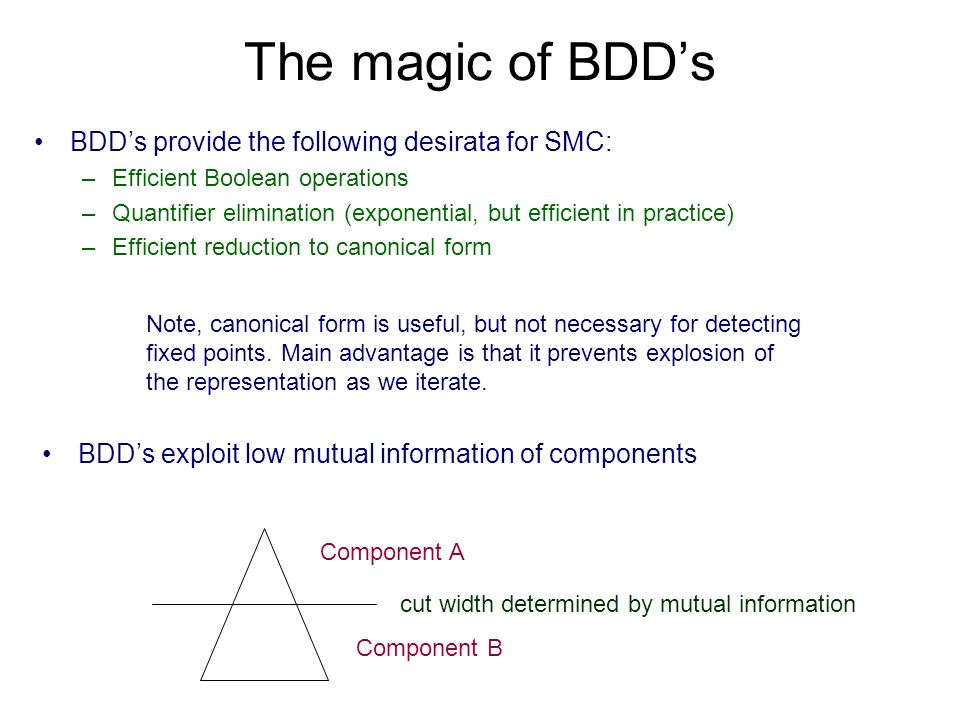 The magic of BDD’s

• BDD’s provide the following desirata for SMC:
– Efficient Boolean operations
– Quantifier elimination (exponential, but efficient in practice)
– Efficient reduction to canonical form

Note, canonical form is useful, but not necessary for detecting fixed points. Main advantage is that it prevents explosion of the representation as we iterate.

• BDD’s exploit low mutual information of components

Component A

cut width determined by mutual information

Component B